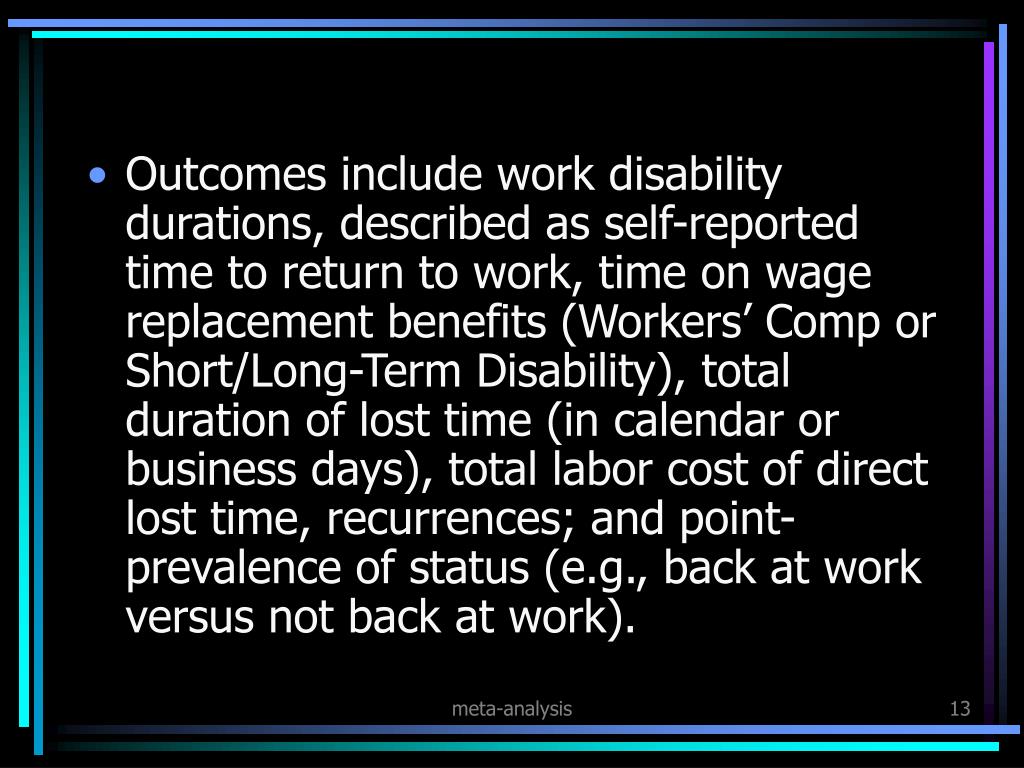 • Outcomes include work disability durations, described as self-reported time to return to work, time on wage replacement benefits (Workers’ Comp or Short/Long-Term Disability), total duration of lost time (in calendar or business days), total labor cost of direct lost time, recurrences; and point-prevalence of status (e.g., back at work versus not back at work).

meta-analysis

13